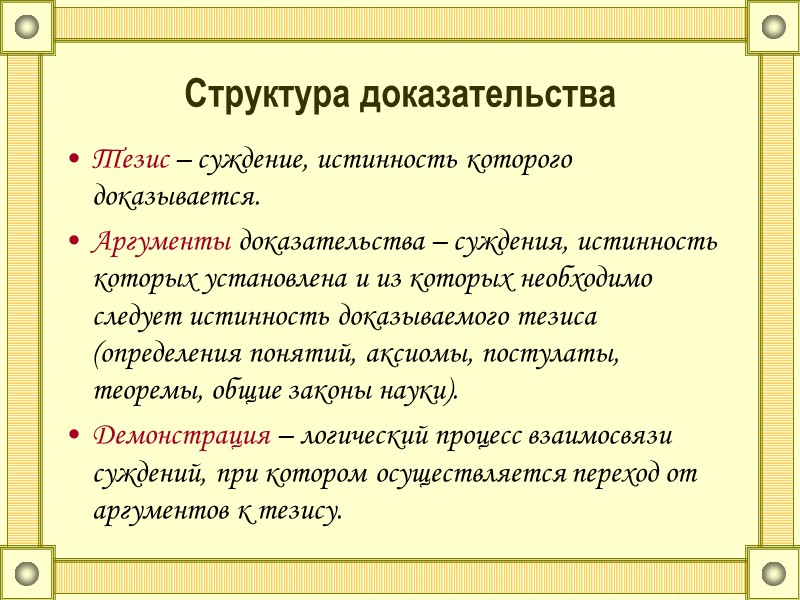 Структура доказательства

• Тезис – суждение, истинность которого доказывается.

• Аргументы доказательства – суждения, истинность которых установлена и из которых необходимо следует истинность доказываемого тезиса (определения понятий, аксиомы, постулаты, теоремы, общие законы науки).

• Демонстрация – логический процесс взаимосвязи суждений, при котором осуществляется переход от аргументов к тезису.